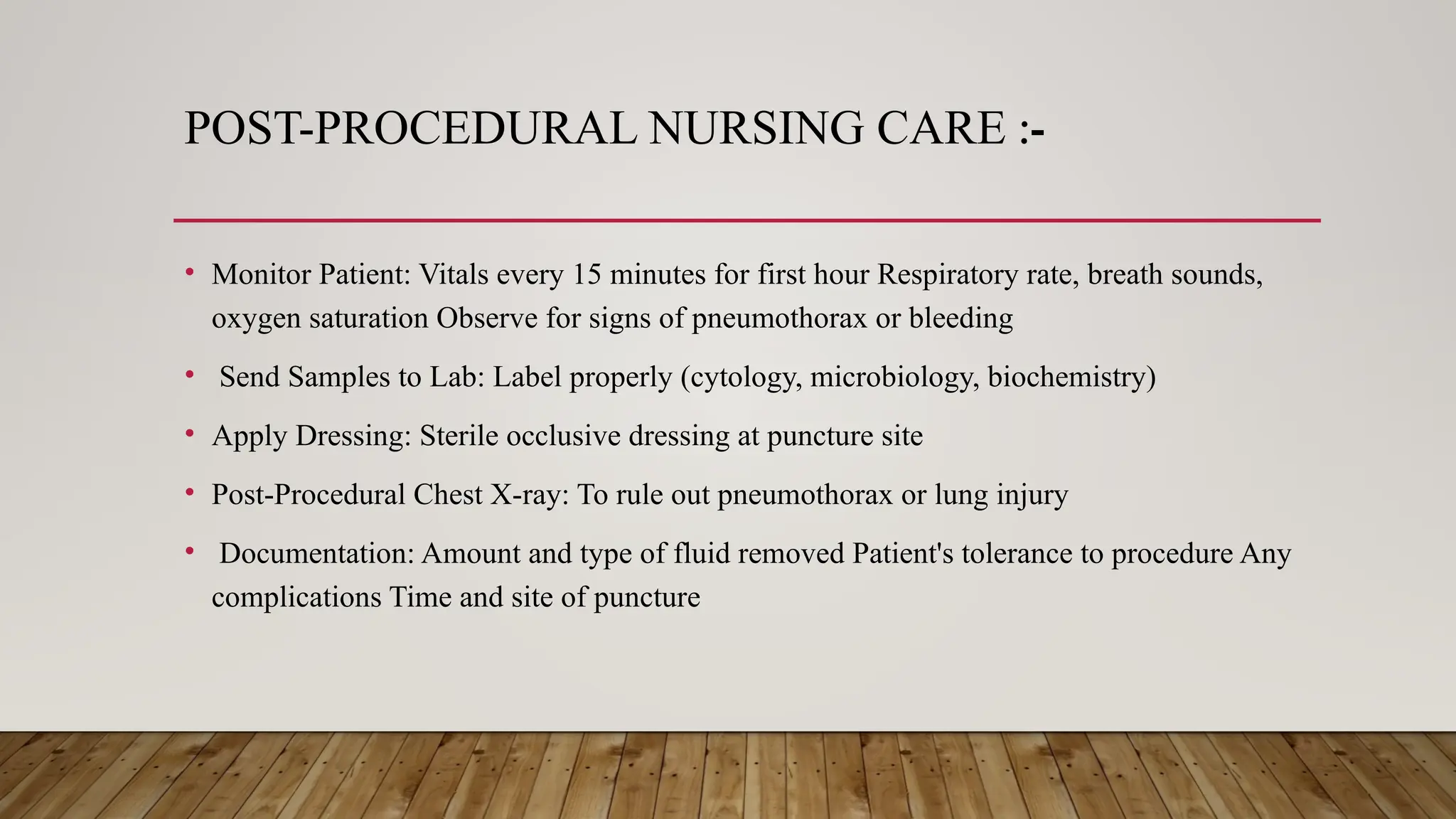 POST-PROCEDURAL NURSING CARE :-

• Monitor Patient: Vitals every 15 minutes for first hour Respiratory rate, breath sounds, oxygen saturation Observe for signs of pneumothorax or bleeding

• Send Samples to Lab: Label properly (cytology, microbiology, biochemistry)

• Apply Dressing: Sterile occlusive dressing at puncture site

• Post-Procedural Chest X-ray: To rule out pneumothorax or lung injury

• Documentation: Amount and type of fluid removed Patient's tolerance to procedure Any complications Time and site of puncture